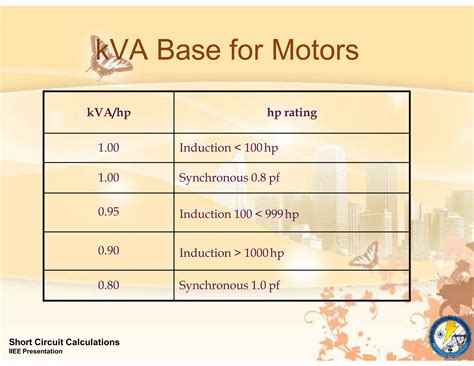 kVA Base for Motors

| kVA/hp | hp rating |
|---|---|
| 1.00 | Induction < 100 hp |
| 1.00 | Synchronous 0.8 pf |
| 0.95 | Induction 100 < 999 hp |
| 0.90 | Induction > 1000 hp |
| 0.80 | Synchronous 1.0 pf |

Short Circuit Calculations
IIEE Presentation